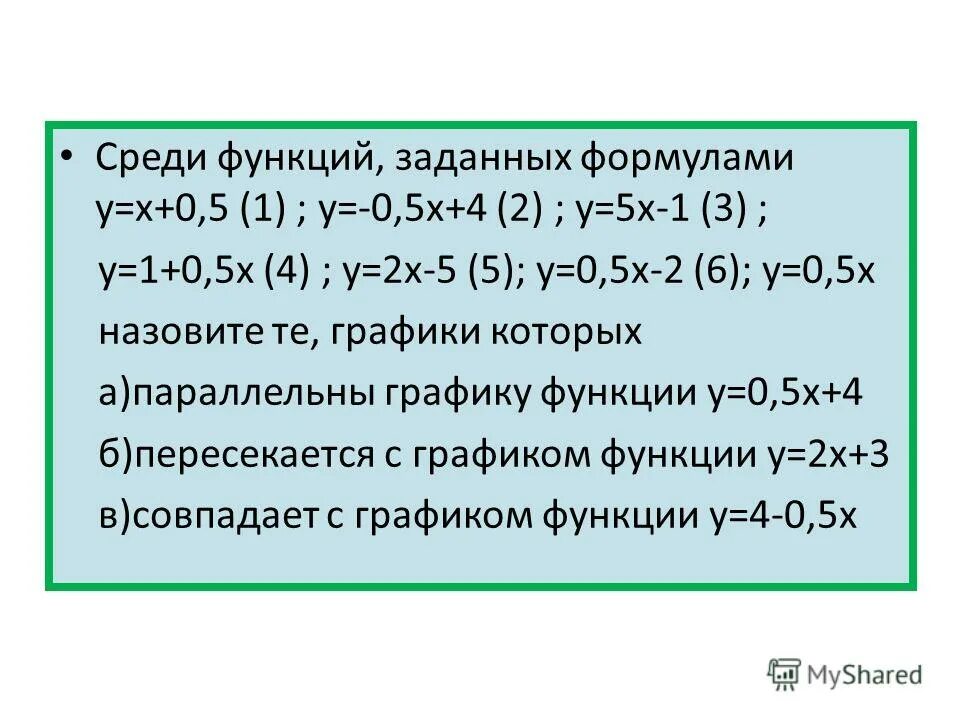 • Среди функций, заданных формулами $y=x+0,5$ (1) ; $y=-0,5x+4$ (2) ; $y=5x-1$ (3) ; $y=1+0,5x$ (4) ; $y=2x-5$ (5); $y=0,5x-2$ (6); $y=0,5x$ назовите те, графики которых

а)параллельны графику функции $y=0,5x+4$

б)пересекается с графиком функции $y=2x+3$

в)совпадает с графиком функции $y=4-0,5x$

MyShared